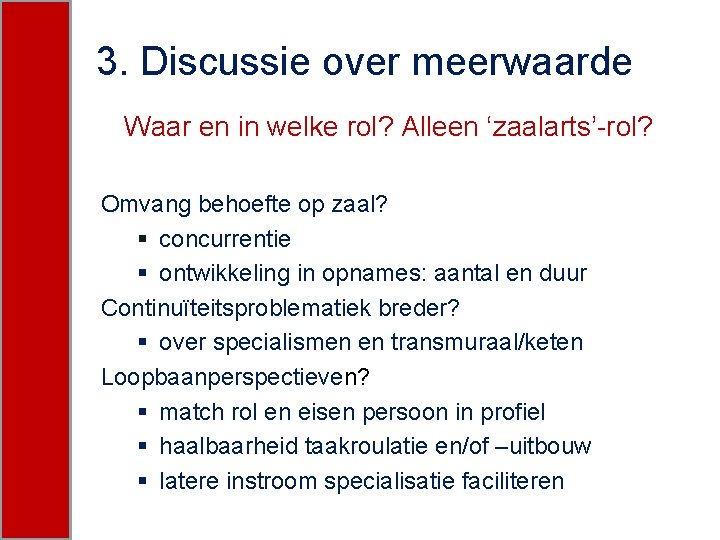 3. Discussie over meerwaarde

Waar en in welke rol? Alleen ‘zaalarts’-rol?

Omvang behoefte op zaal?
▪ concurrentie
▪ ontwikkeling in opnames: aantal en duur
Continuïteitsproblematiek breder?
▪ over specialismen en transmuraal/keten
Loopbaanperspectieven?
▪ match rol en eisen persoon in profiel
▪ haalbaarheid taakroulatie en/of –uitbouw
▪ latere instroom specialisatie faciliteren